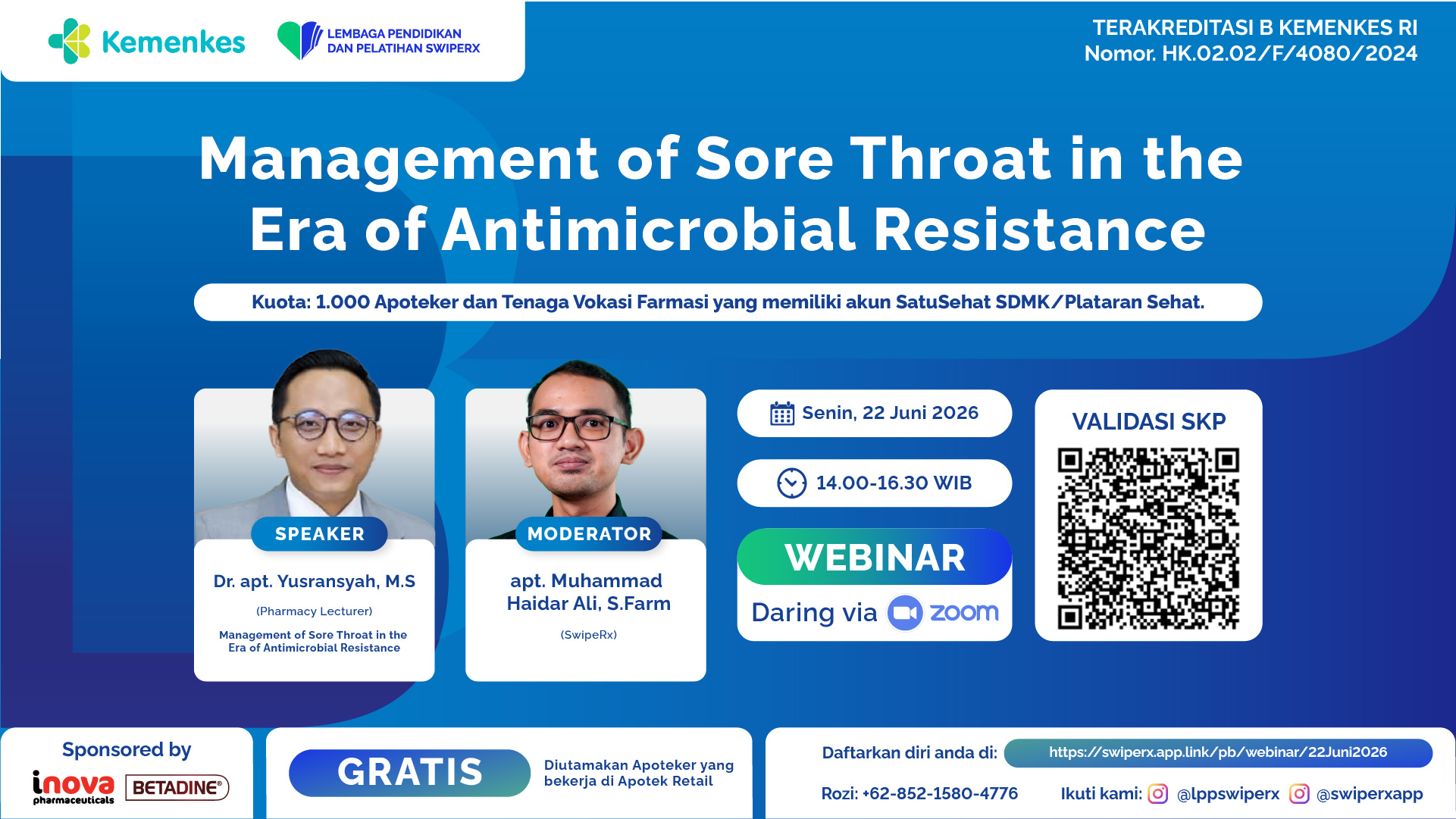 Kemenkes

LEMBAGA PENDIDIKAN DAN PELATIHAN SWIPERX

TERAKREDITASI B KEMENKES RI
Nomor. HK.02.02/F/4080/2024

Management of Sore Throat in the Era of Antimicrobial Resistance

Kuota: 1.000 Apoteker dan Tenaga Vokasi Farmasi yang memiliki akun SatuSehat SDMK/Plataran Sehat.

SPEAKER

Dr. apt. Yusransyah, M.S

(Pharmacy Lecturer)

Management of Sore Throat in the Era of Antimicrobial Resistance

MODERATOR

apt. Muhammad Haidar Ali, S.Farm

(SwipeRx)

Senin, 22 Juni 2026

14.00-16.30 WIB

WEBINAR

Daring via zoom

VALIDASI SKP

Sponsored by

inova pharmaceuticals

BETADINE®

GRATIS

Diutamakan Apoteker yang bekerja di Apotek Retail

Daftarkan diri anda di: https://swiperx.app.link/pb/webinar/22Juni2026

Rozi: +62-852-1580-4776

Ikuti kami: @lppswiperx @swiperxapp